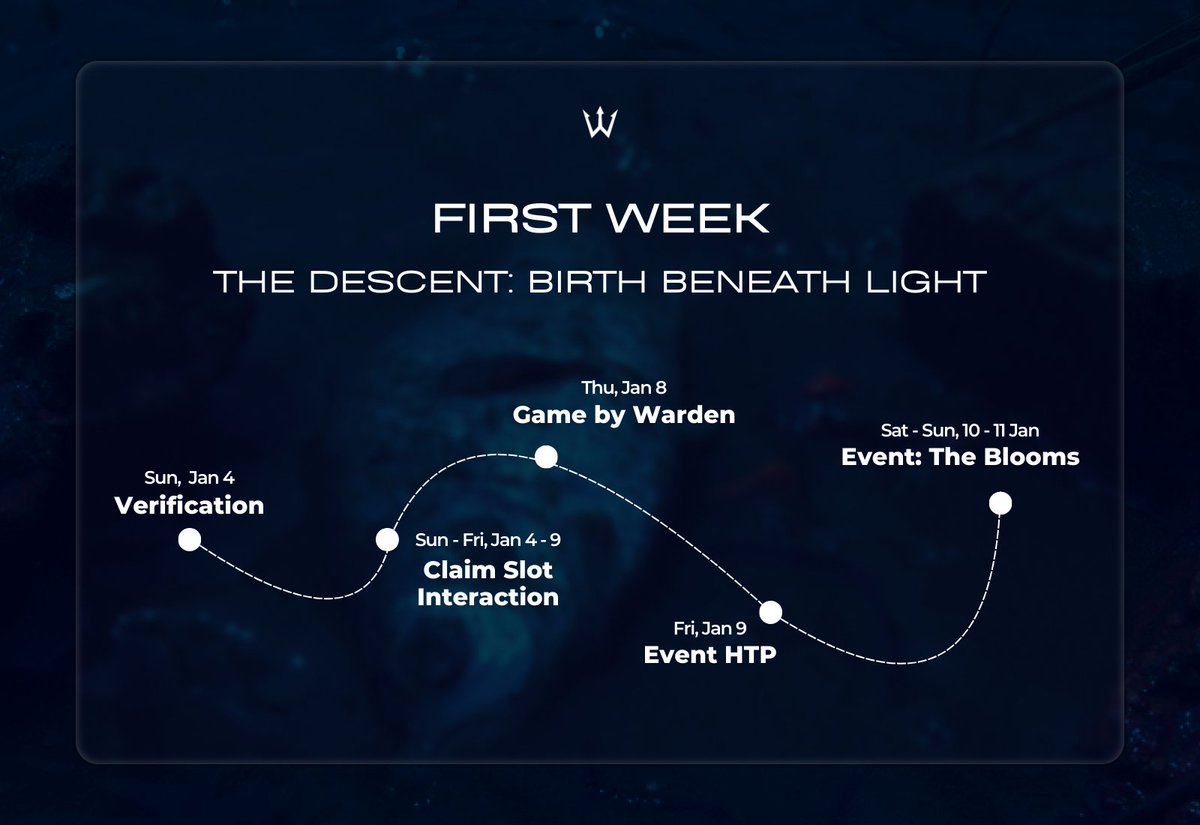 FIRST WEEK

THE DESCENT: BIRTH BENEATH LIGHT

Sun, Jan 4
Verification

Sun - Fri, Jan 4 - 9
Claim Slot Interaction

Thu, Jan 8
Game by Warden

Fri, Jan 9
Event HTP

Sat - Sun, 10 - 11 Jan
Event: The Blooms